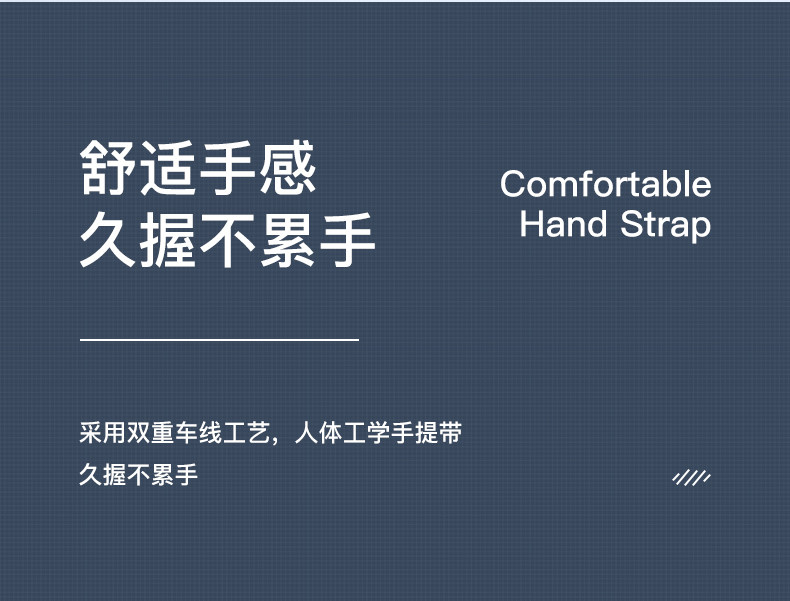 舒适手感
久握不累手

Comfortable
Hand Strap

采用双重车线工艺，人体工学手提带
久握不累手